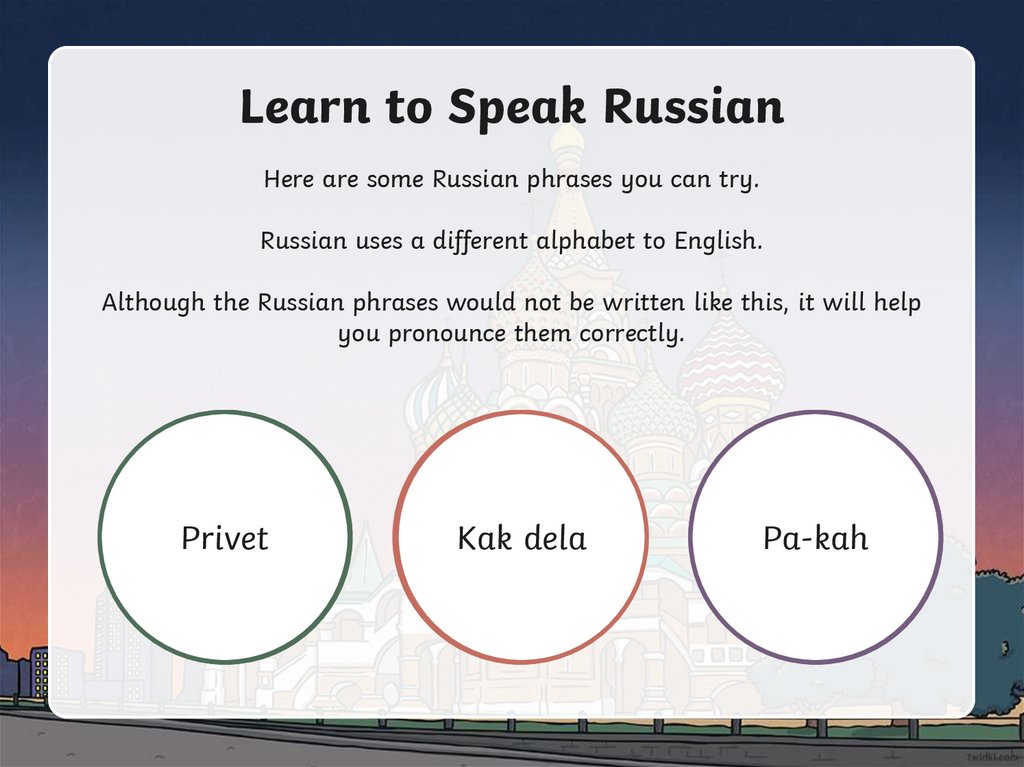 Learn to Speak Russian

Here are some Russian phrases you can try.

Russian uses a different alphabet to English.

Although the Russian phrases would not be written like this, it will help you pronounce them correctly.

Privet

Kak dela

Pa-kah

twinkl.com